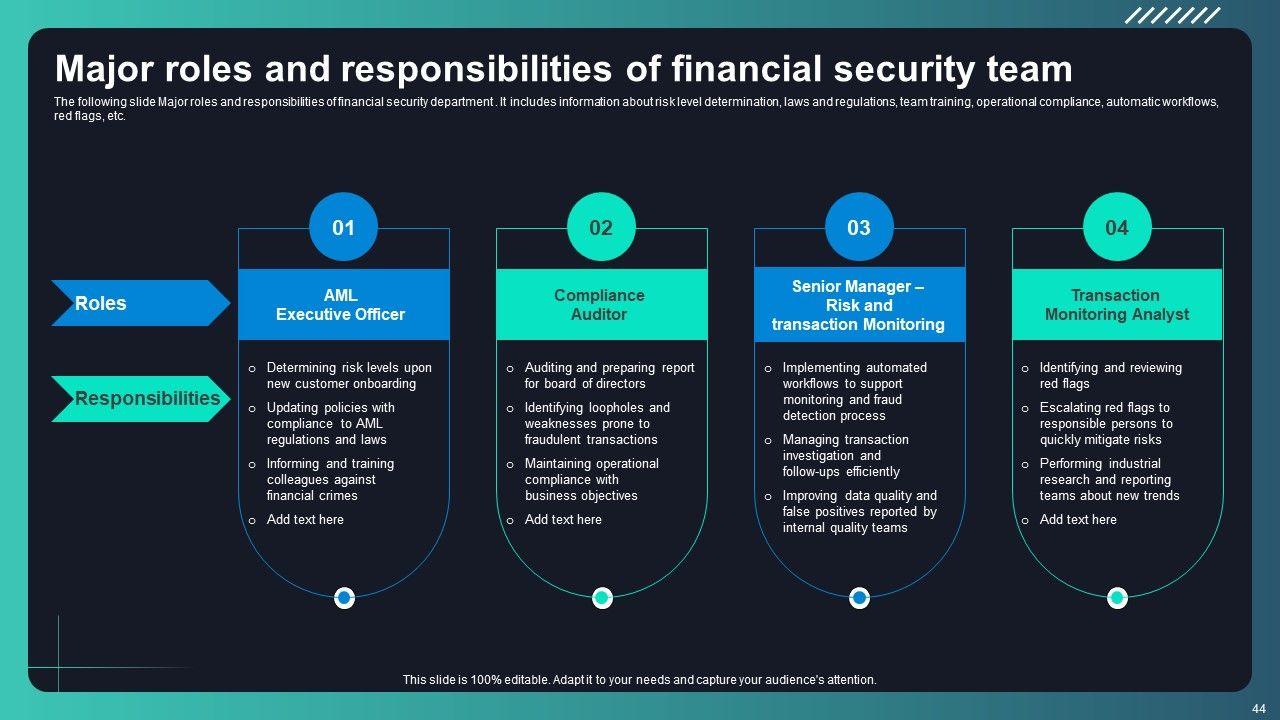 Major roles and responsibilities of financial security team

The following slide Major roles and responsibilities of financial security department . It includes information about risk level determination, laws and regulations, team training, operational compliance, automatic workflows, red flags, etc.

Roles

Responsibilities

01

AML Executive Officer

o Determining risk levels upon new customer onboarding
o Updating policies with compliance to AML regulations and laws
o Informing and training colleagues against financial crimes
o Add text here

02

Compliance Auditor

o Auditing and preparing report for board of directors
o Identifying loopholes and weaknesses prone to fraudulent transactions
o Maintaining operational compliance with business objectives
o Add text here

03

Senior Manager – Risk and transaction Monitoring

o Implementing automated workflows to support monitoring and fraud detection process
o Managing transaction investigation and follow-ups efficiently
o Improving data quality and false positives reported by internal quality teams

04

Transaction Monitoring Analyst

o Identifying and reviewing red flags
o Escalating red flags to responsible persons to quickly mitigate risks
o Performing industrial research and reporting teams about new trends
o Add text here

This slide is 100% editable. Adapt it to your needs and capture your audience's attention.

44